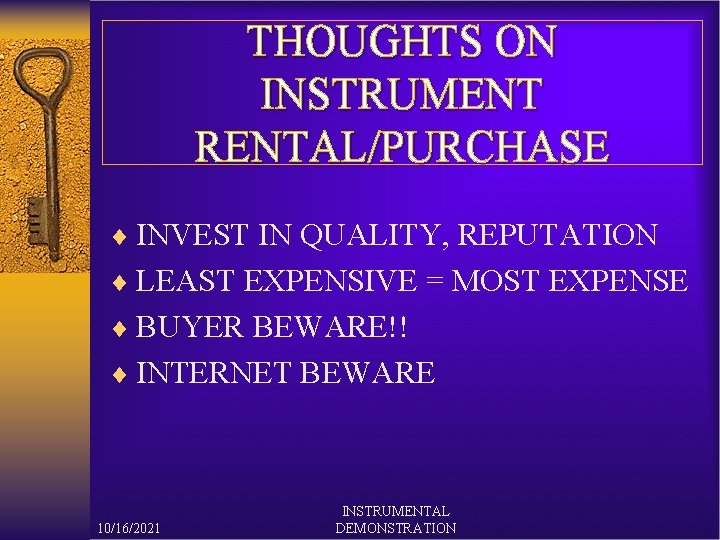 THOUGHTS ON INSTRUMENT RENTAL/PURCHASE

♦ INVEST IN QUALITY, REPUTATION
♦ LEAST EXPENSIVE = MOST EXPENSE
♦ BUYER BEWARE!!
♦ INTERNET BEWARE

10/16/2021

INSTRUMENTAL DEMONSTRATION